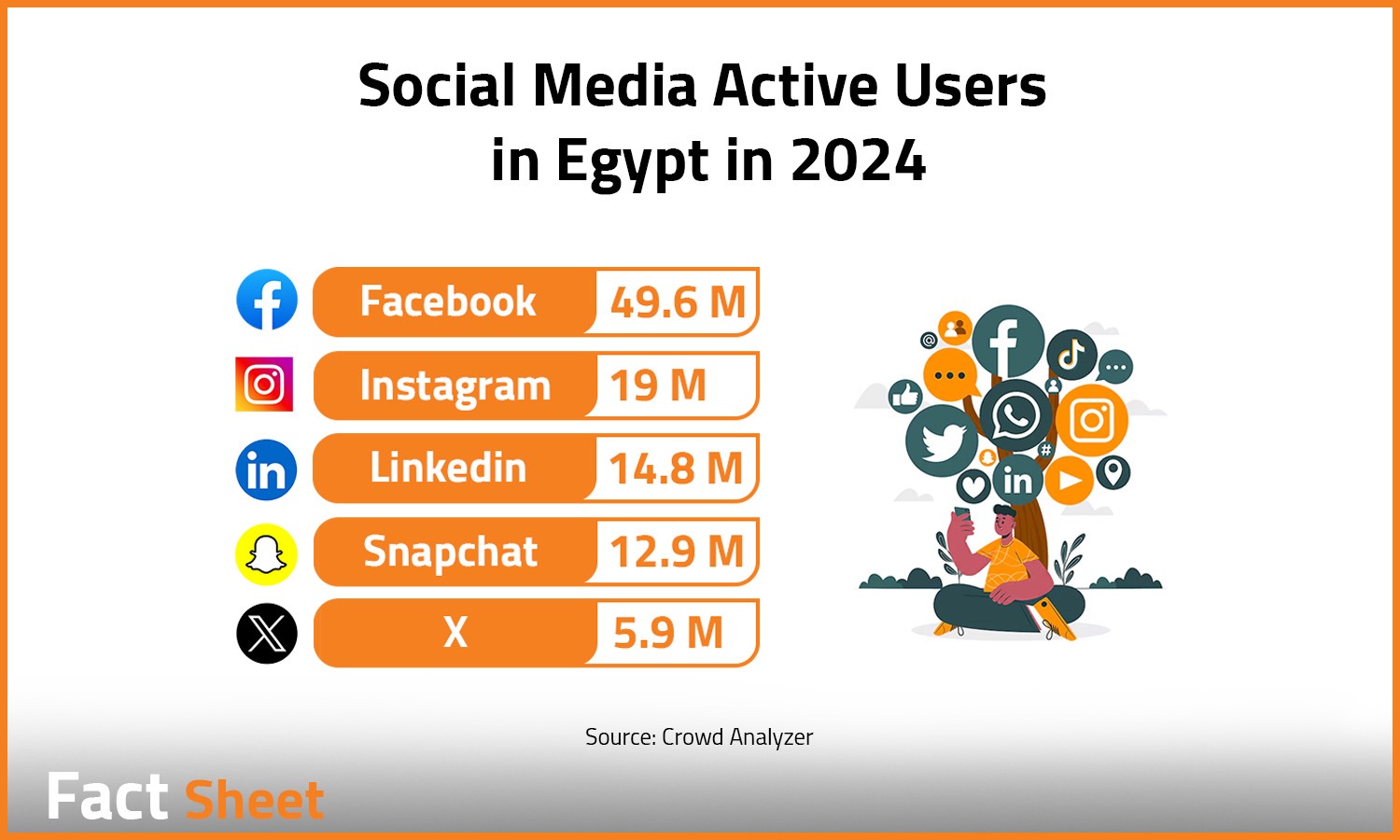 Social Media Active Users in Egypt in 2024

Facebook 49.6 M
Instagram 19 M
Linkedin 14.8 M
Snapchat 12.9 M
X 5.9 M

Source: Crowd Analyzer

Fact Sheet